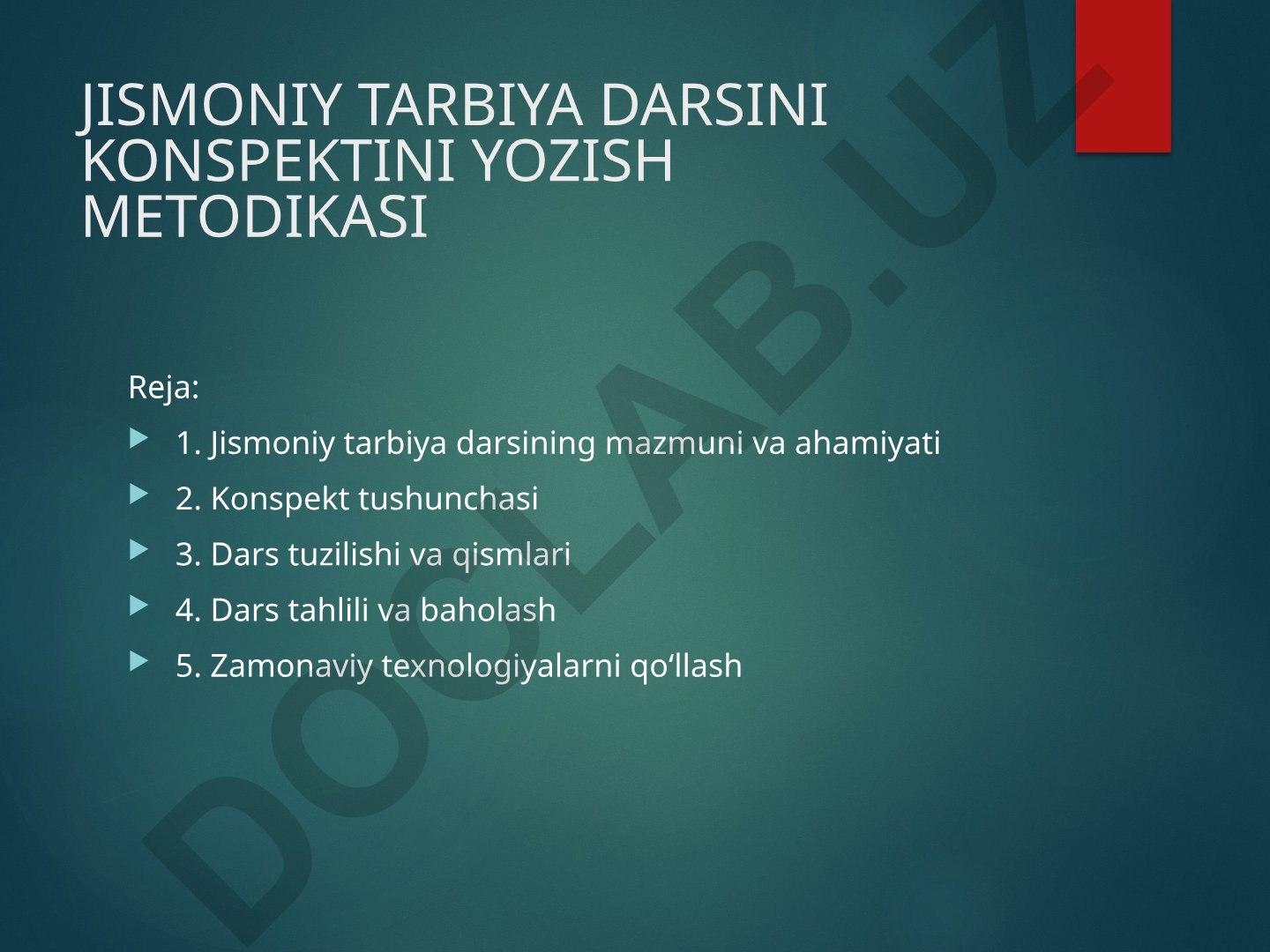 JISMONIY TARBIYA DARSINI KONSPEKTINI YOZISH METODIKASI

Reja:

1. Jismoniy tarbiya darsining mazmuni va ahamiyati

2. Konspekt tushunchasi

3. Dars tuzilishi va qismlari

4. Dars tahlili va baholash

5. Zamonaviy texnologiyalarni qo‘llash

DOCLAB.UZ